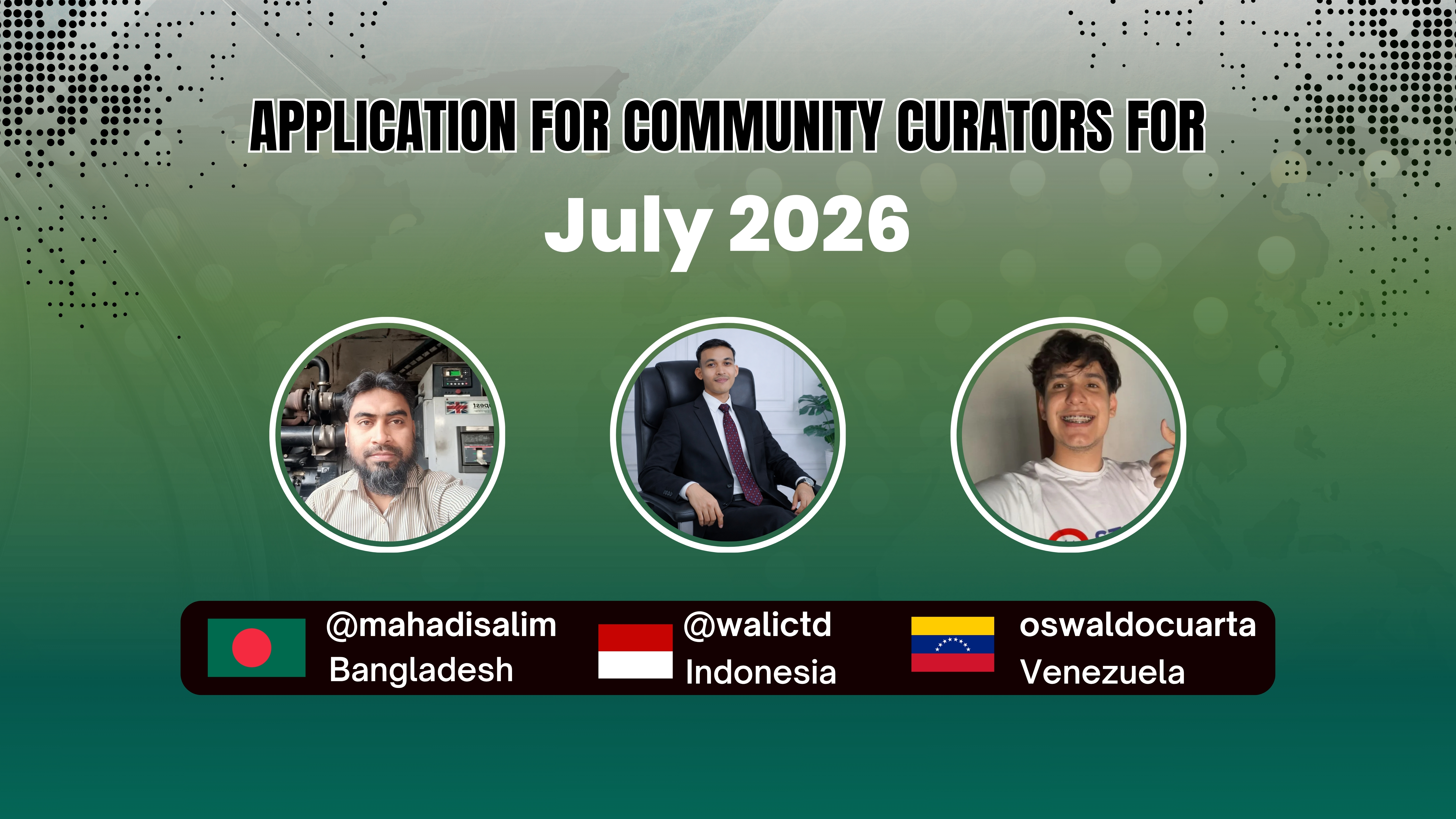 APPLICATION FOR COMMUNITY CURATORS FOR

July 2026

@mahadisalim
Bangladesh

@walictd
Indonesia

oswaldocuarta
Venezuela